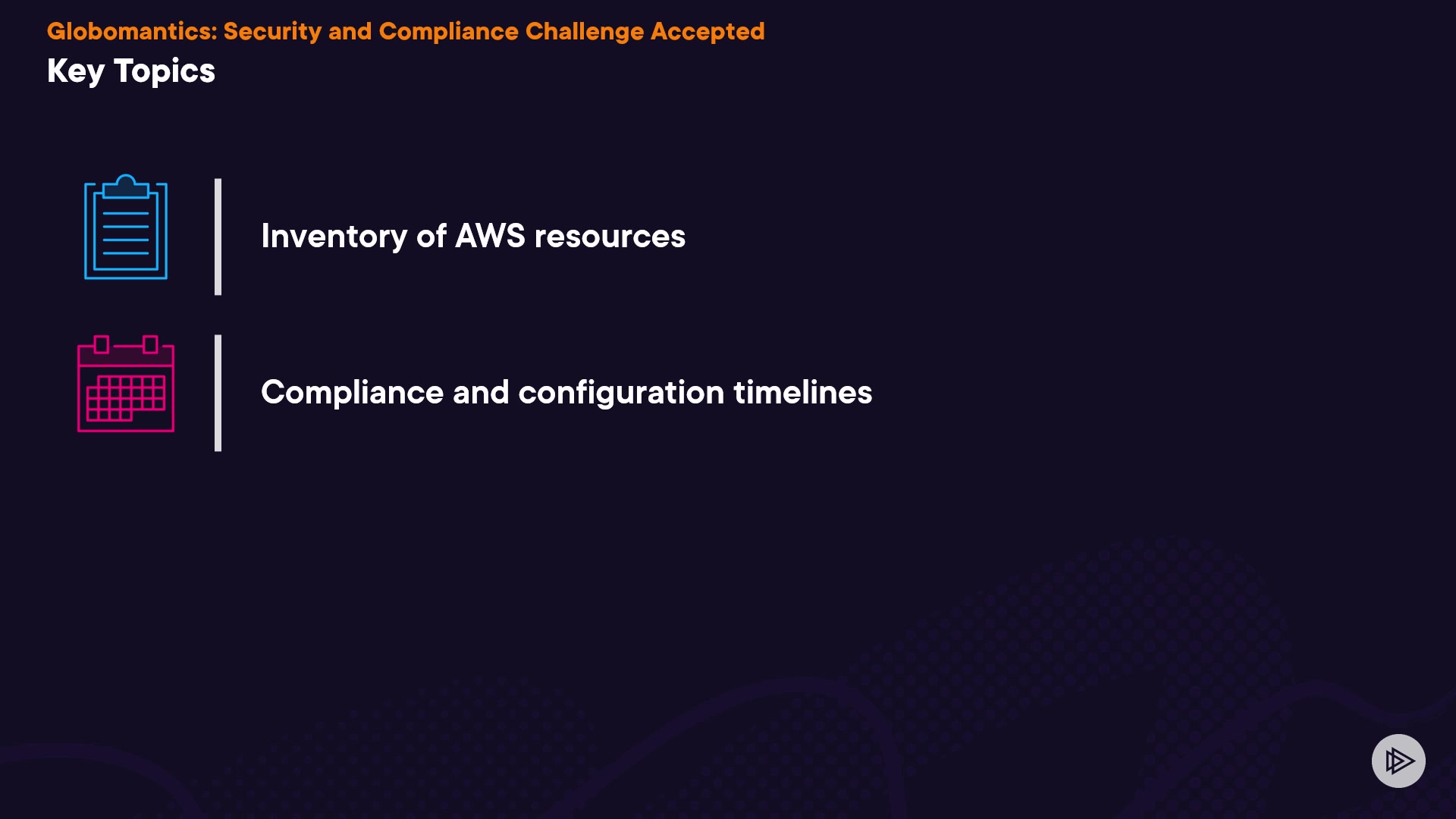 Globomantics: Security and Compliance Challenge Accepted
Key Topics

Inventory of AWS resources

Compliance and configuration timelines